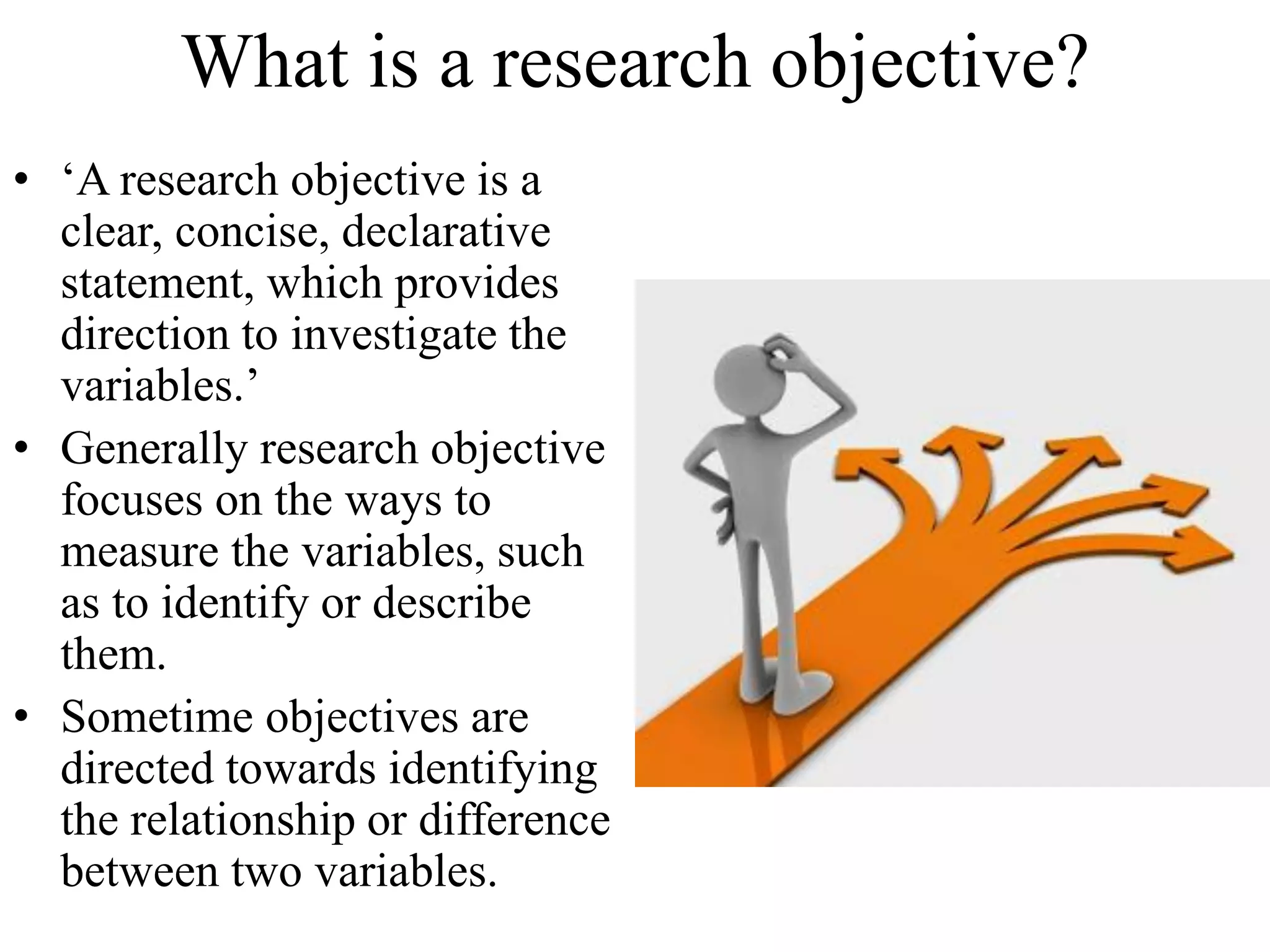 What is a research objective?

• ‘A research objective is a clear, concise, declarative statement, which provides direction to investigate the variables.’

• Generally research objective focuses on the ways to measure the variables, such as to identify or describe them.

• Sometime objectives are directed towards identifying the relationship or difference between two variables.